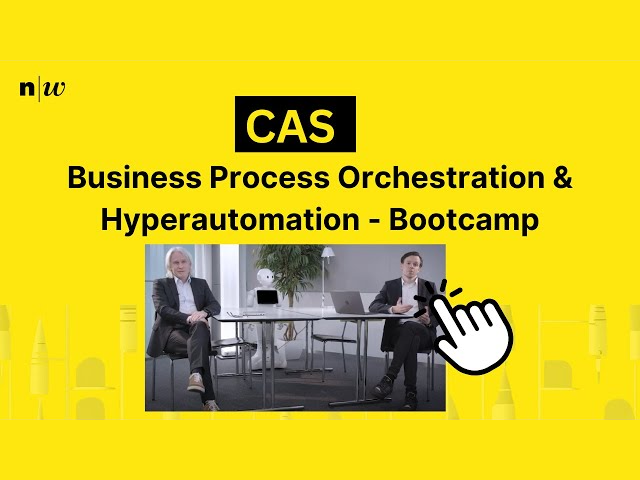 n|w

CAS

Business Process Orchestration & Hyperautomation - Bootcamp